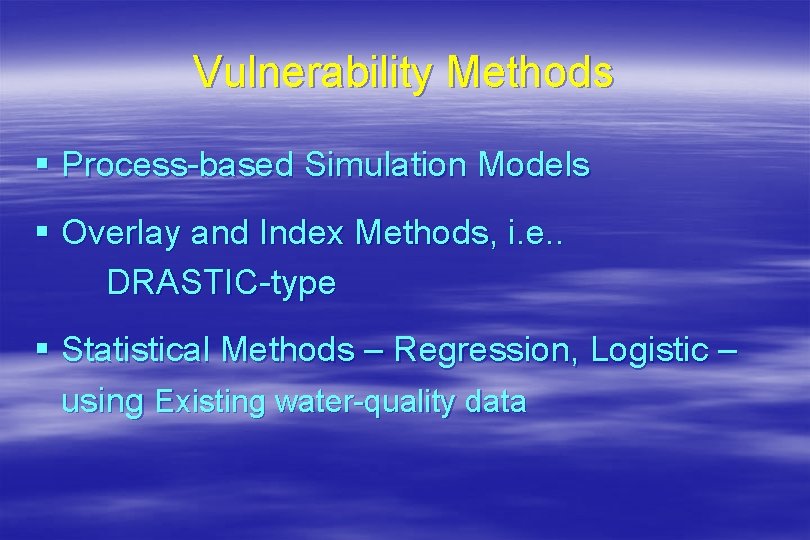 Vulnerability Methods

▪ Process-based Simulation Models

▪ Overlay and Index Methods, i.e.. DRASTIC-type

▪ Statistical Methods – Regression, Logistic – using Existing water-quality data